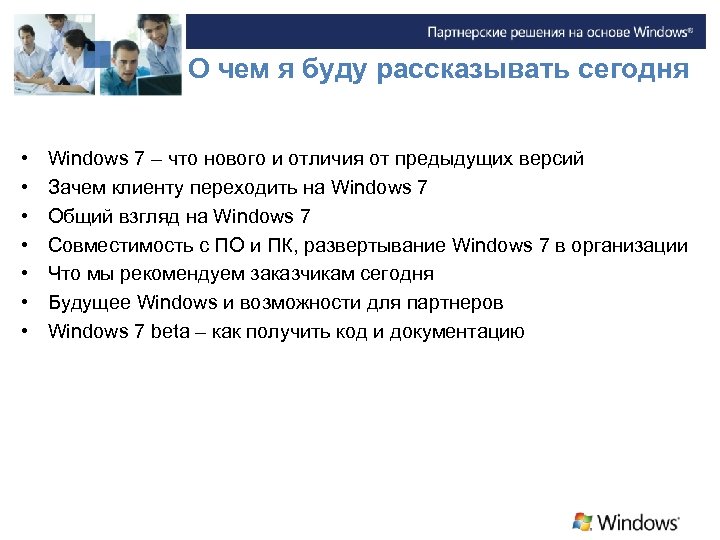 Партнерские решения на основе Windows®

О чем я буду рассказывать сегодня

• Windows 7 – что нового и отличия от предыдущих версий
• Зачем клиенту переходить на Windows 7
• Общий взгляд на Windows 7
• Совместимость с ПО и ПК, развертывание Windows 7 в организации
• Что мы рекомендуем заказчикам сегодня
• Будущее Windows и возможности для партнеров
• Windows 7 beta – как получить код и документацию

Windows